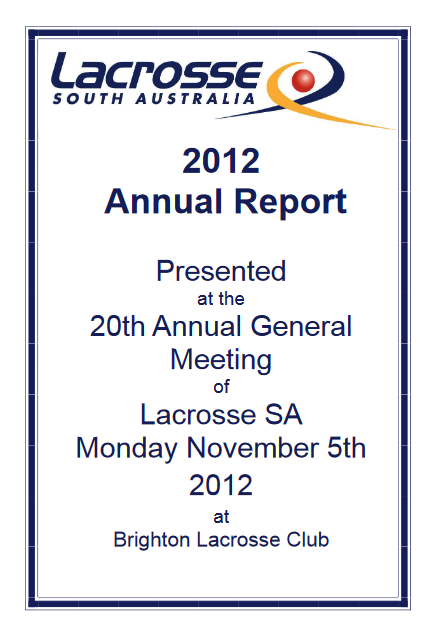 Lacrosse
SOUTH AUSTRALIA

2012
Annual Report

Presented
at the
20th Annual General Meeting
of
Lacrosse SA
Monday November 5th 2012
at
Brighton Lacrosse Club